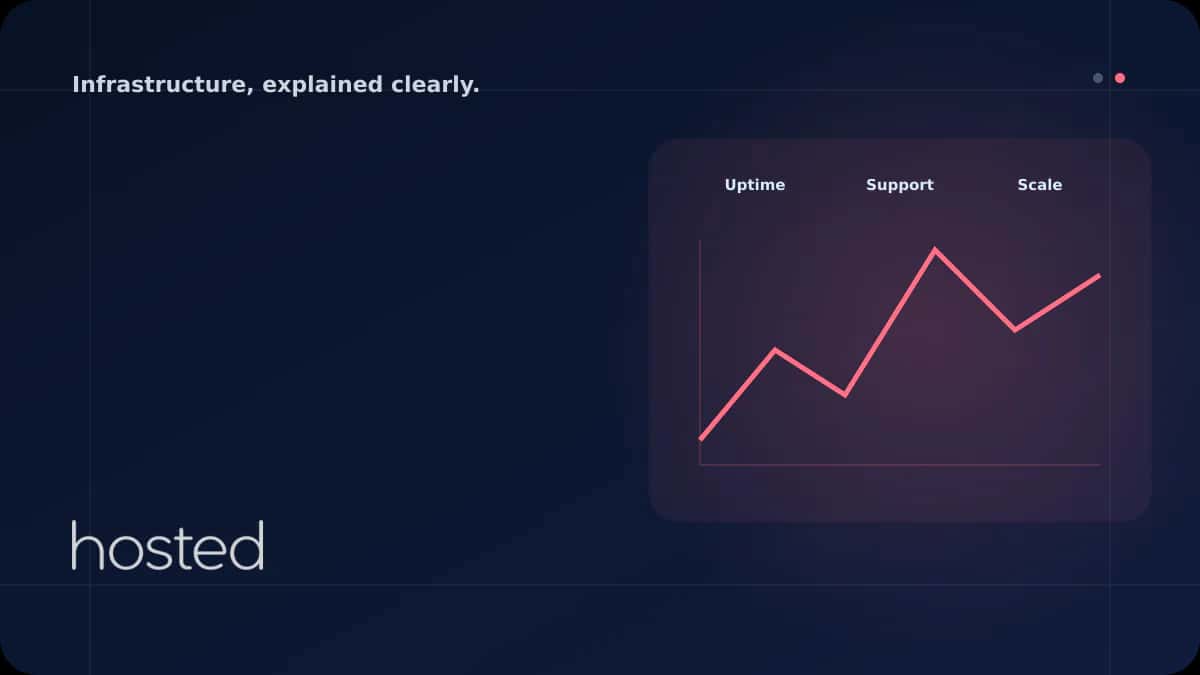 Infrastructure, explained clearly.

Uptime
Support
Scale

hosted